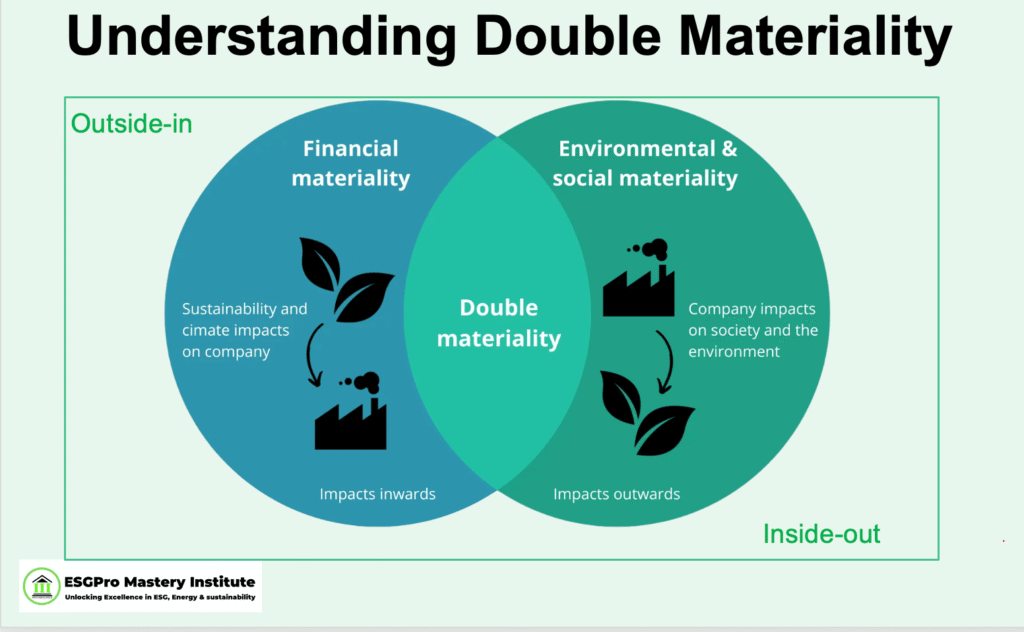 Understanding Double Materiality

Outside-in

Financial materiality

Sustainability and cimate impacts on company

Impacts inwards

Double materiality

Environmental & social materiality

Company impacts on society and the environment

Impacts outwards

Inside-out

ESGPro Mastery Institute
Unlocking Excellence in ESG, Energy & sustainability